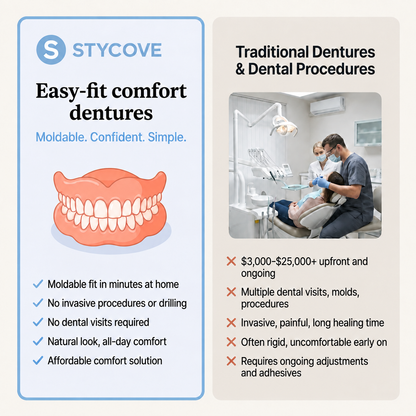 S STYCOVE

Easy-fit comfort dentures

Moldable. Confident. Simple.

✓ Moldable fit in minutes at home
✓ No invasive procedures or drilling
✓ No dental visits required
✓ Natural look, all-day comfort
✓ Affordable comfort solution

Traditional Dentures & Dental Procedures

✕ \$3,000-\$25,000+ upfront and ongoing
✕ Multiple dental visits, molds, procedures
✕ Invasive, painful, long healing time
✕ Often rigid, uncomfortable early on
✕ Requires ongoing adjustments and adhesives